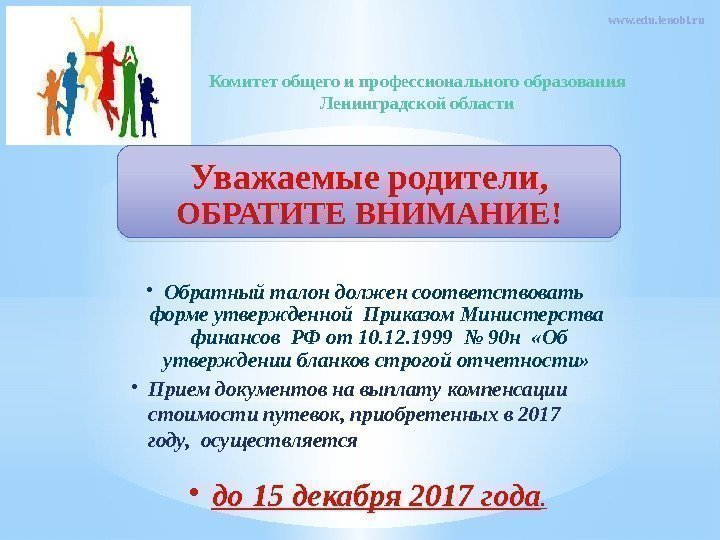 www.edu.lenobl.ru

Комитет общего и профессионального образования Ленинградской области

Уважаемые родители,
ОБРАТИТЕ ВНИМАНИЕ!

• Обратный талон должен соответствовать форме утвержденной Приказом Министерства финансов РФ от 10.12.1999 № 90н «Об утверждении бланков строгой отчетности»

• Прием документов на выплату компенсации стоимости путевок, приобретенных в 2017 году, осуществляется

• до 15 декабря 2017 года.